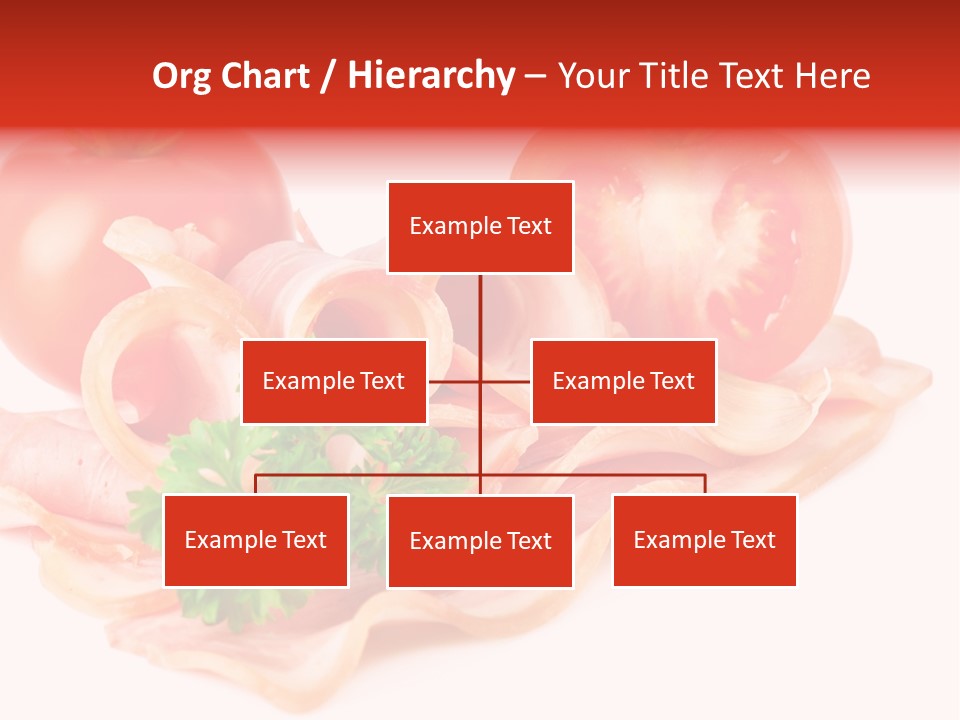 Org Chart / Hierarchy – Your Title Text Here

Example Text

Example Text

Example Text

Example Text

Example Text

Example Text